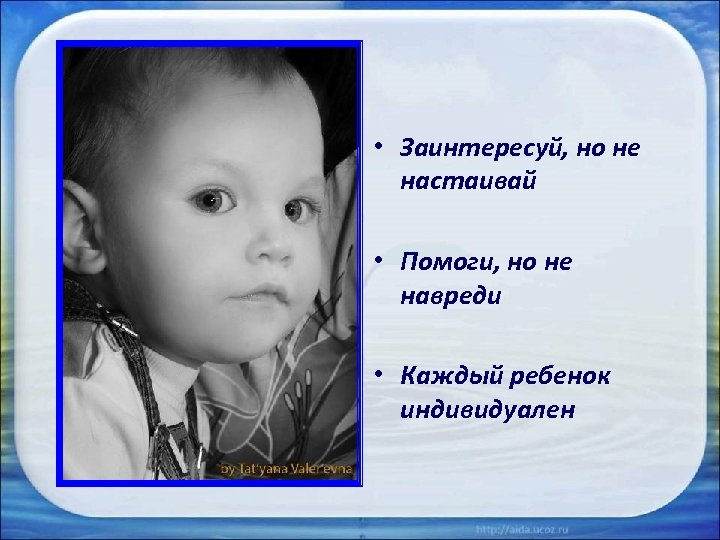 by Tat'yana Valerevna

• Заинтересуй, но не настаивай

• Помоги, но не навреди

• Каждый ребенок индивидуален

http://aida.ucoz.ru